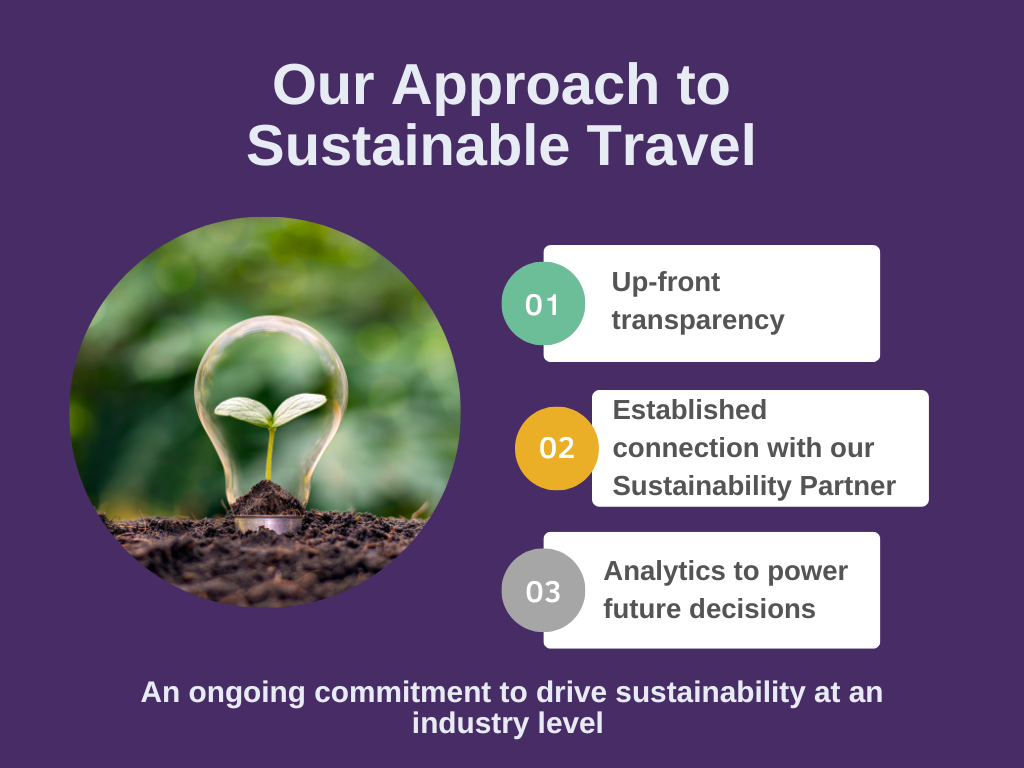 Our Approach to Sustainable Travel

01
Up-front transparency

02
Established connection with our Sustainability Partner

03
Analytics to power future decisions

An ongoing commitment to drive sustainability at an industry level